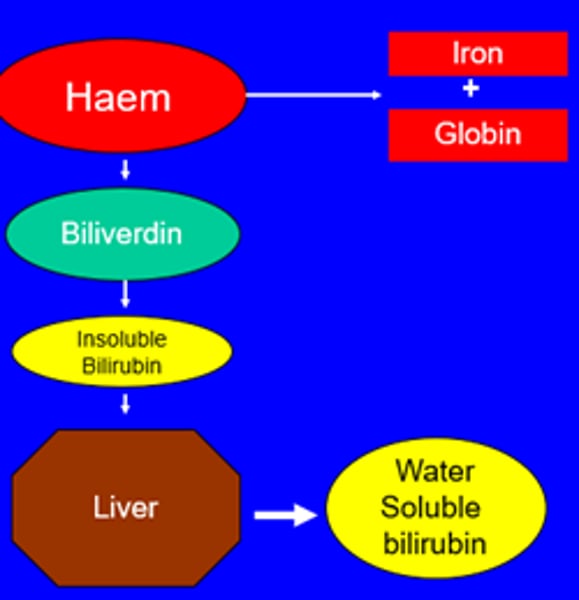 Haem

Iron
+
Globin

Biliverdin

Insoluble Bilirubin

Liver

Water Soluble bilirubin